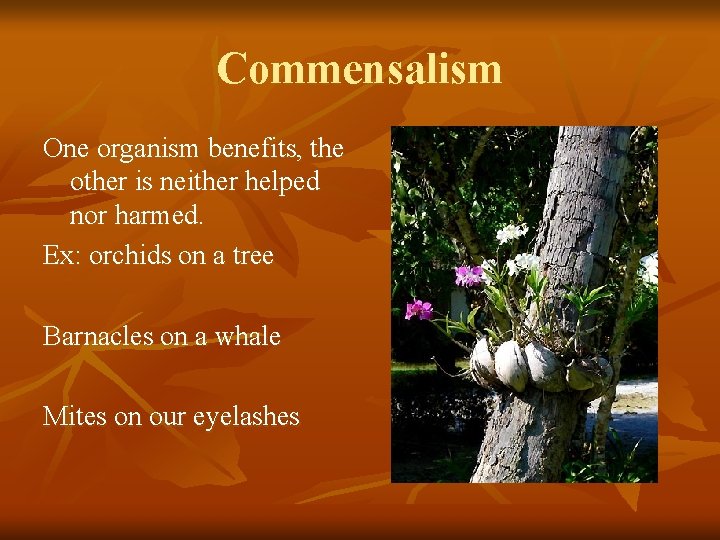 Commensalism

One organism benefits, the other is neither helped nor harmed.

Ex: orchids on a tree

Barnacles on a whale

Mites on our eyelashes